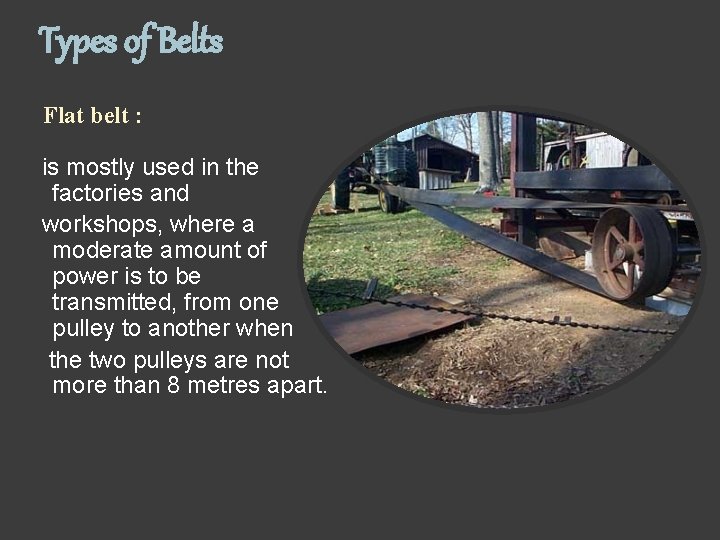 Types of Belts

Flat belt :

is mostly used in the factories and workshops, where a moderate amount of power is to be transmitted, from one pulley to another when the two pulleys are not more than 8 metres apart.